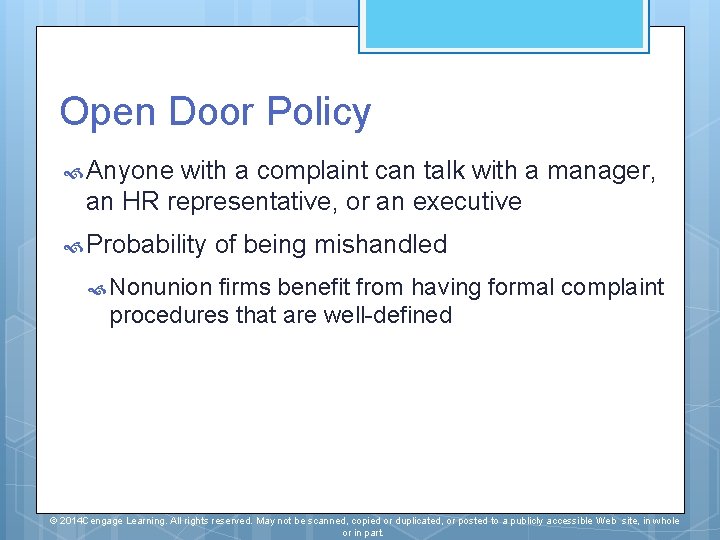 Open Door Policy

Anyone with a complaint can talk with a manager, an HR representative, or an executive

Probability of being mishandled

Nonunion firms benefit from having formal complaint procedures that are well-defined

© 2014Cengage Learning. All rights reserved. May not be scanned, copied or duplicated, or posted to a publicly accessible Web site, in whole or in part.